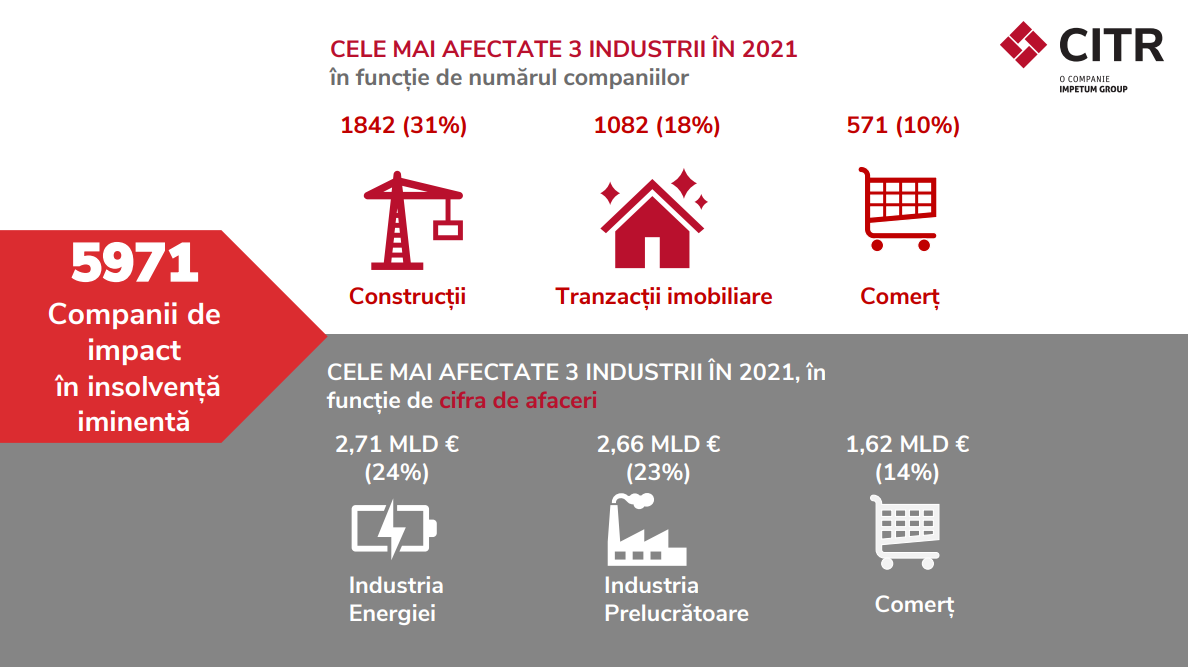 CELE MAI AFECTATE 3 INDUSTRII ÎN 2021
în funcție de numărul companiilor

CITR
O COMPANIE IMPETUM GROUP

1842 (31%)
Construcții

1082 (18%)
Tranzacții imobiliare

571 (10%)
Comerț

5971
Companii de impact în insolvență iminentă

CELE MAI AFECTATE 3 INDUSTRII ÎN 2021, în funcție de cifra de afaceri

2,71 MLD € (24%)
Industria Energiei

2,66 MLD € (23%)
Industria Prelucrătoare

1,62 MLD € (14%)
Comerț